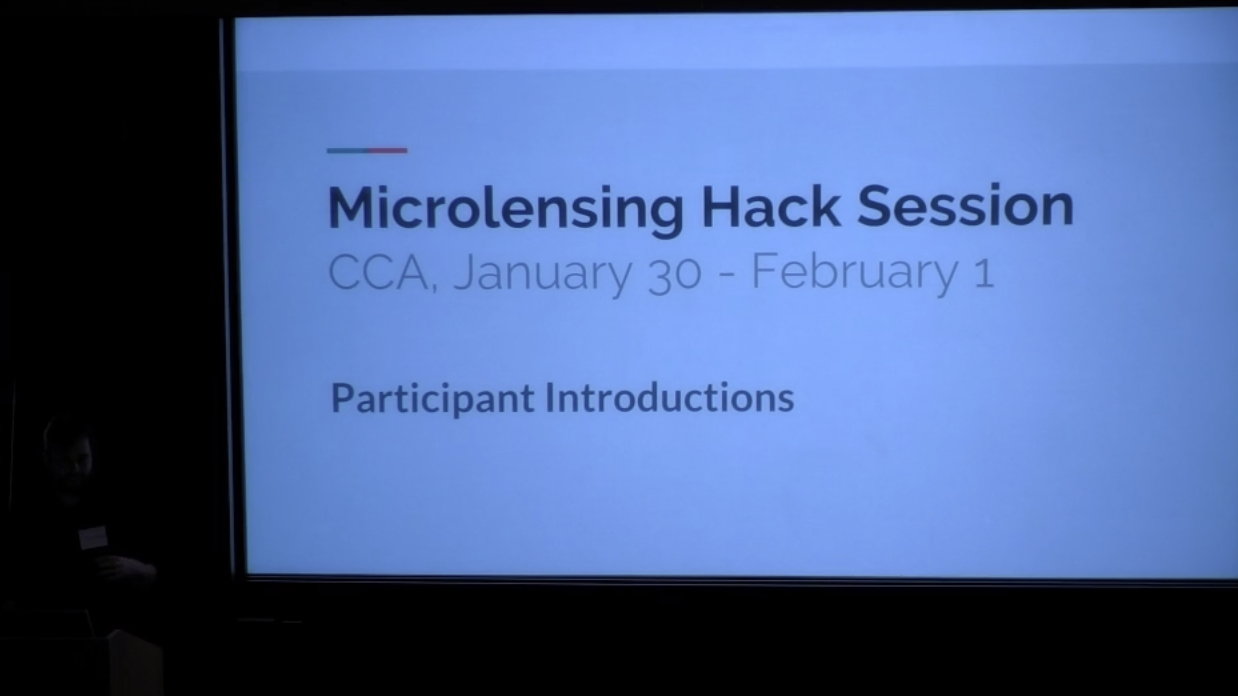 Microlensing Hack Session
CCA, January 30 - February 1

Participant Introductions